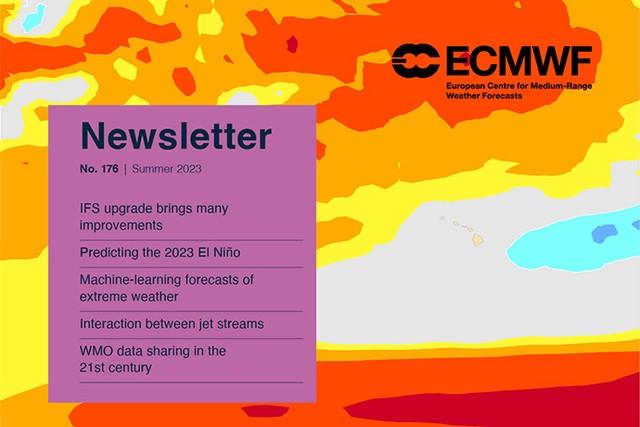 ECMWF
European Centre for Medium-Range Weather Forecasts

Newsletter

No. 176 | Summer 2023

IFS upgrade brings many improvements

Predicting the 2023 El Niño

Machine-learning forecasts of extreme weather

Interaction between jet streams

WMO data sharing in the 21st century